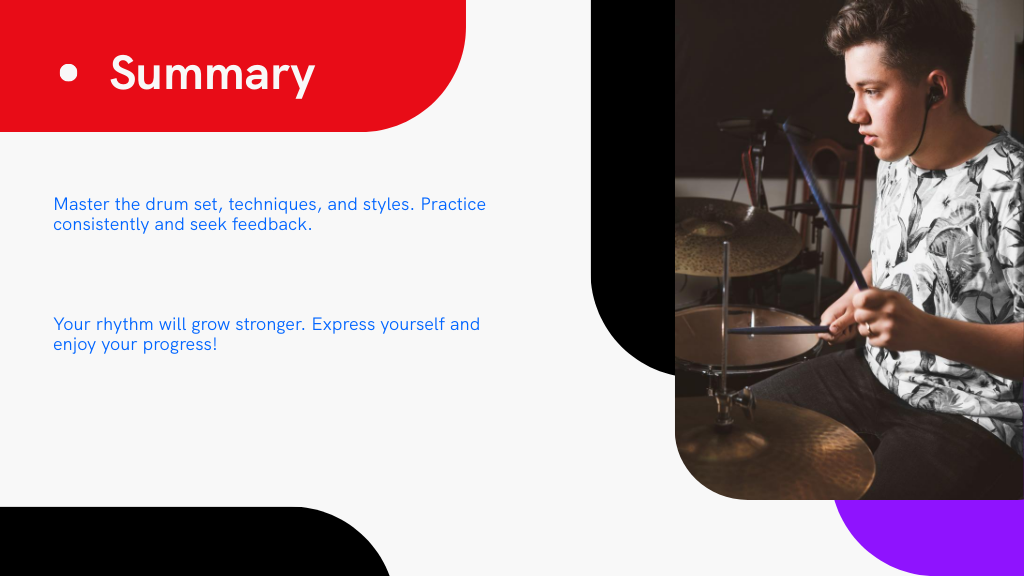 • Summary

Master the drum set, techniques, and styles. Practice consistently and seek feedback.

Your rhythm will grow stronger. Express yourself and enjoy your progress!